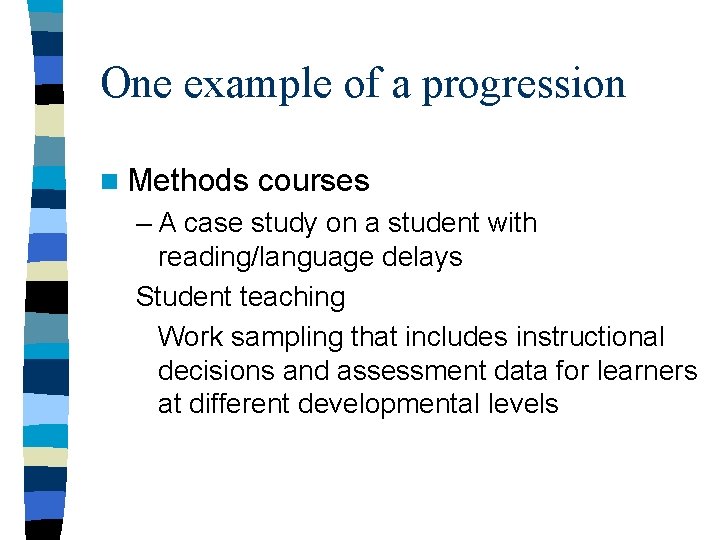 One example of a progression

Methods courses

– A case study on a student with reading/language delays

Student teaching

Work sampling that includes instructional decisions and assessment data for learners at different developmental levels